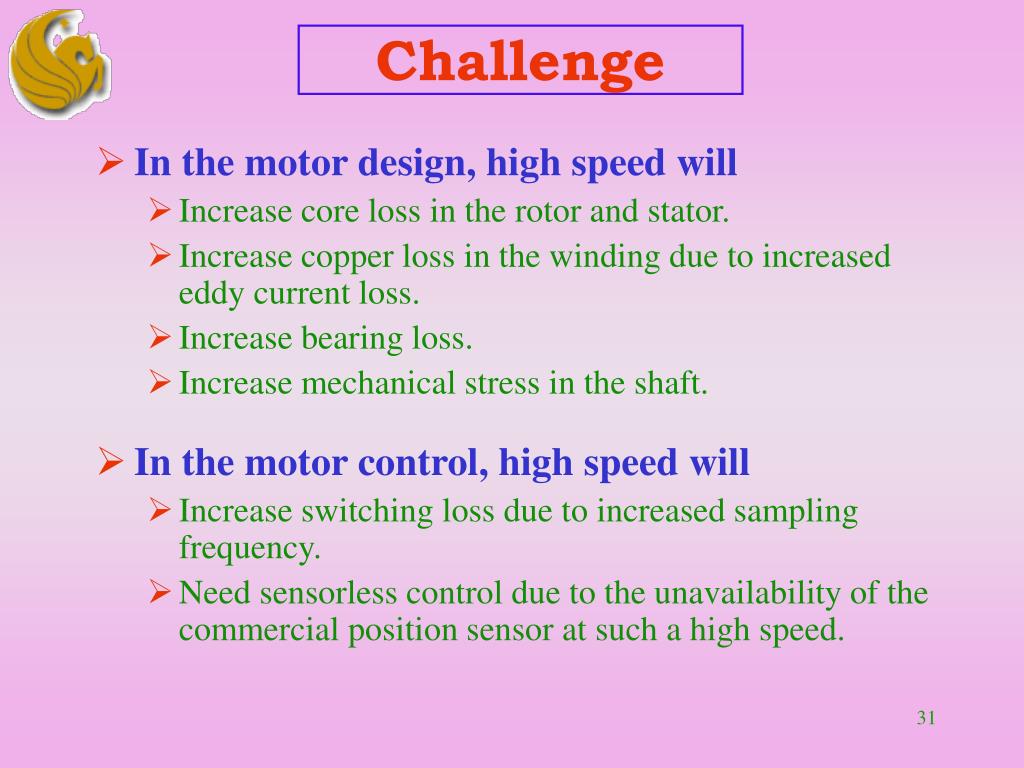 Challenge

➢ In the motor design, high speed will
➢ Increase core loss in the rotor and stator.
➢ Increase copper loss in the winding due to increased eddy current loss.
➢ Increase bearing loss.
➢ Increase mechanical stress in the shaft.

➢ In the motor control, high speed will
➢ Increase switching loss due to increased sampling frequency.
➢ Need sensorless control due to the unavailability of the commercial position sensor at such a high speed.

31